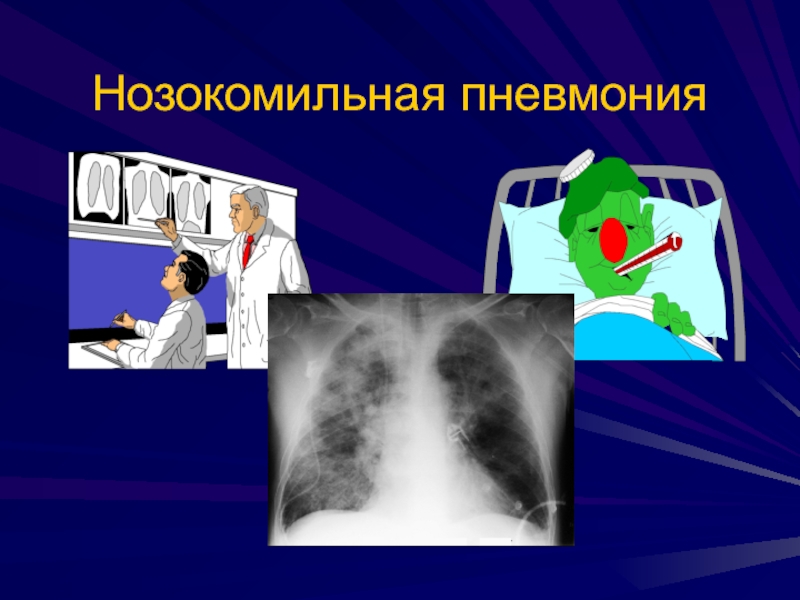 Нозокомильная пневмония